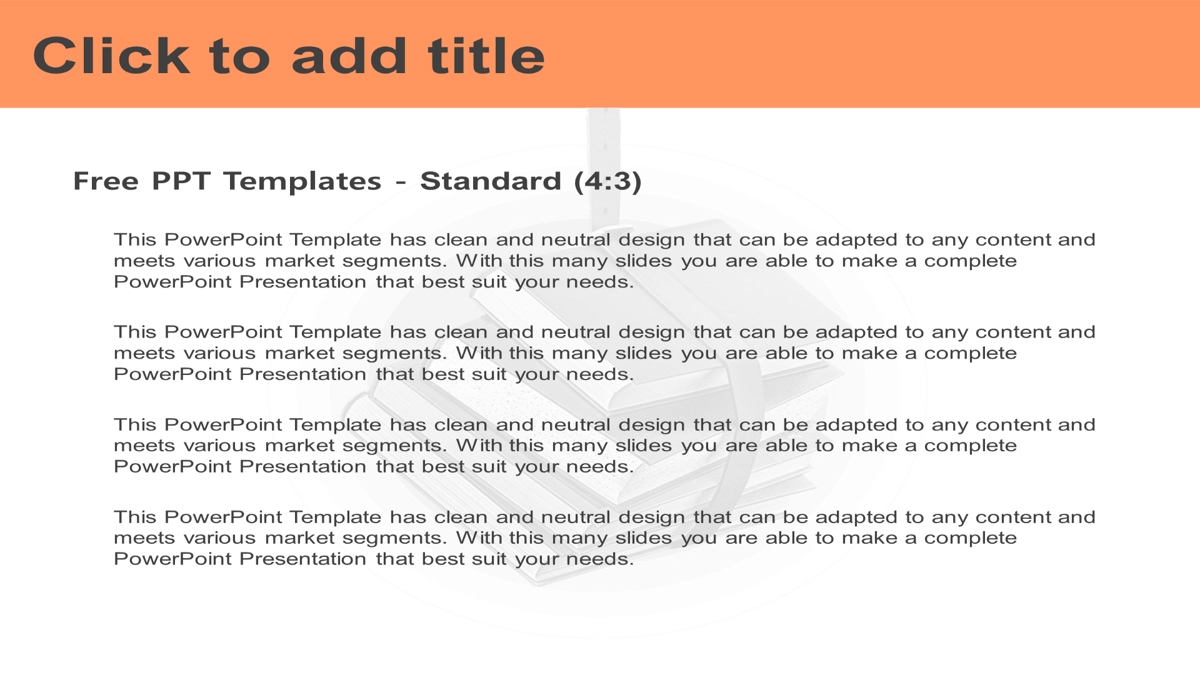 Click to add title

Free PPT Templates - Standard (4:3)

This PowerPoint Template has clean and neutral design that can be adapted to any content and meets various market segments. With this many slides you are able to make a complete PowerPoint Presentation that best suit your needs.

This PowerPoint Template has clean and neutral design that can be adapted to any content and meets various market segments. With this many slides you are able to make a complete PowerPoint Presentation that best suit your needs.

This PowerPoint Template has clean and neutral design that can be adapted to any content and meets various market segments. With this many slides you are able to make a complete PowerPoint Presentation that best suit your needs.

This PowerPoint Template has clean and neutral design that can be adapted to any content and meets various market segments. With this many slides you are able to make a complete PowerPoint Presentation that best suit your needs.